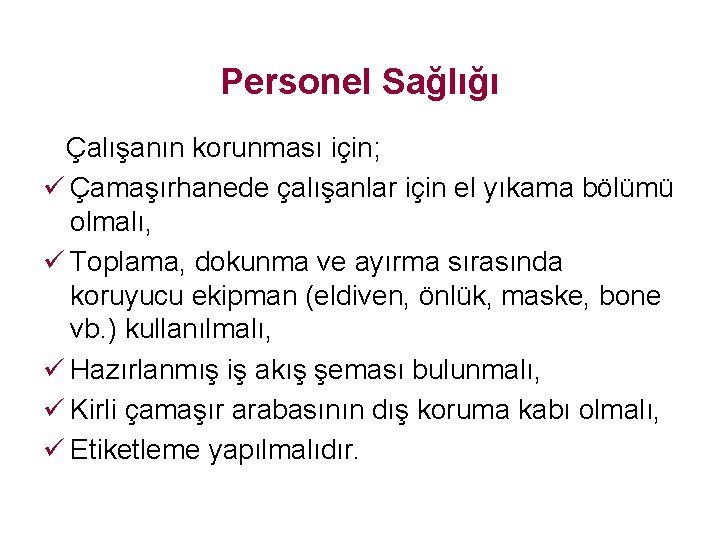 Personel Sağlığı

Çalışanın korunması için;

✓ Çamaşırhanede çalışanlar için el yıkama bölümü olmalı,

✓ Toplama, dokunma ve ayırma sırasında koruyucu ekipman (eldiven, önlük, maske, bone vb.) kullanılmalı,

✓ Hazırlanmış iş akış şeması bulunmalı,

✓ Kirli çamaşır arabasının dış koruma kabı olmalı,

✓ Etiketleme yapılmalıdır.